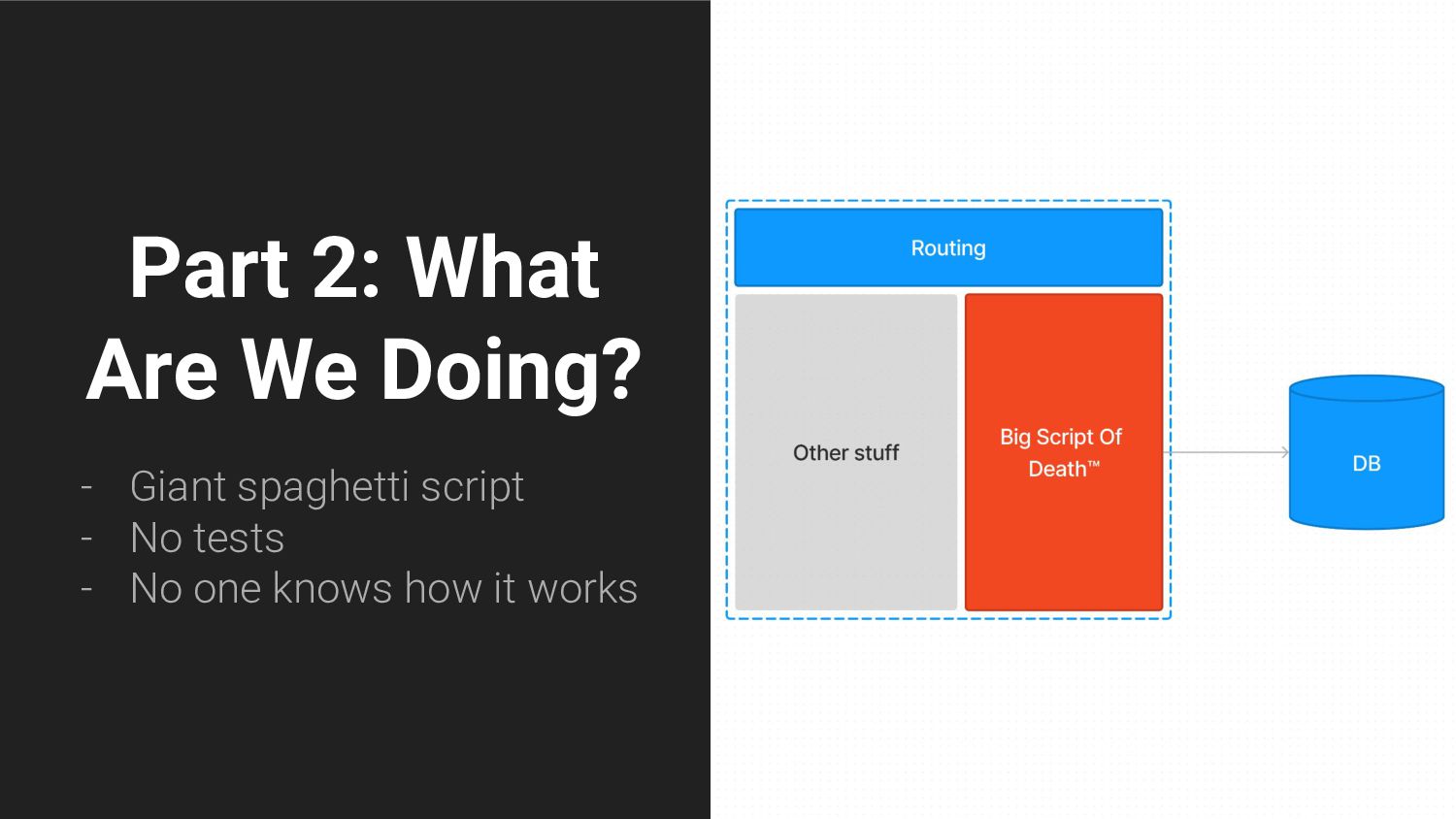 Part 2: What Are We Doing?

- Giant spaghetti script
- No tests
- No one knows how it works

Routing

Other stuff

Big Script Of Death™

DB